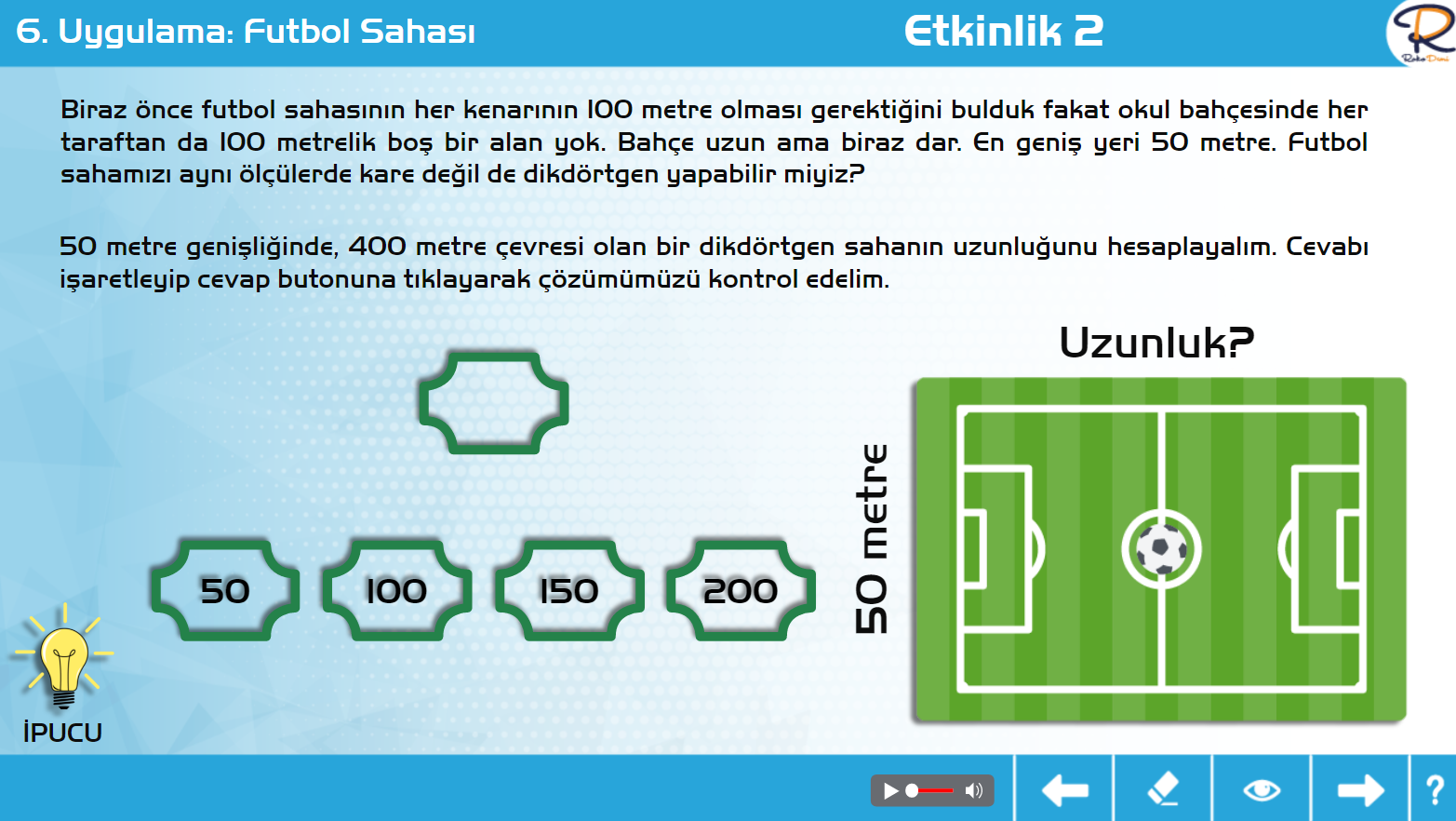 6. Uygulama: Futbol Sahası

Etkinlik 2

Biraz önce futbol sahasının her kenarının 100 metre olması gerektiğini bulduk fakat okul bahçesinde her taraftan da 100 metrelik boş bir alan yok. Bahçe uzun ama biraz dar. En geniş yeri 50 metre. Futbol sahamızı aynı ölçülerde kare değil de dikdörtgen yapabilir miyiz?

50 metre genişliğinde, 400 metre çevresi olan bir dikdörtgen sahanın uzunluğunu hesaplayalım. Cevabı işaretleyip cevap butonuna tıklayarak çözümümüzü kontrol edelim.

Uzunluk?

50 metre

50

100

150

200

İPUCU

?